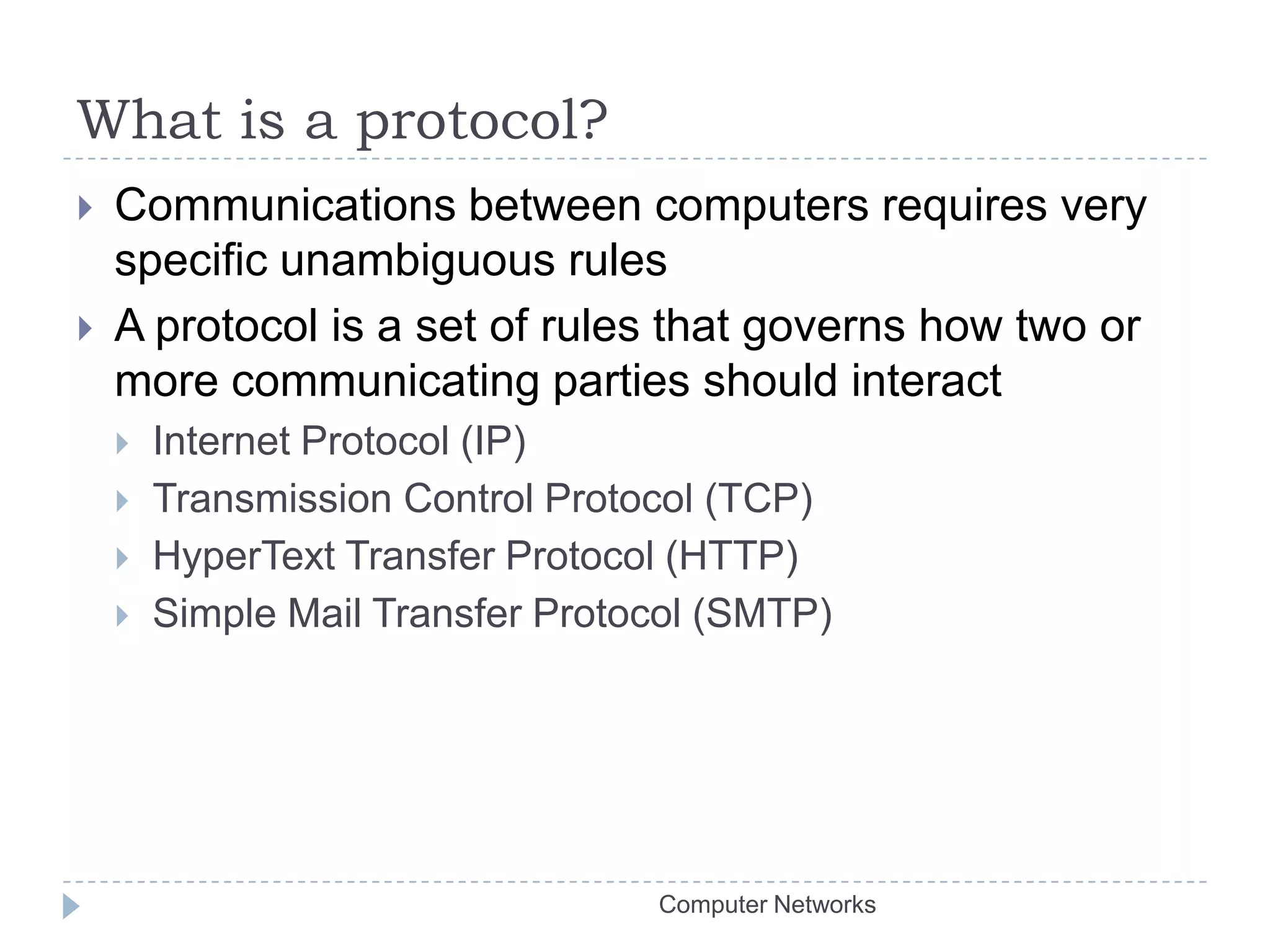 What is a protocol?

Communications between computers requires very specific unambiguous rules

A protocol is a set of rules that governs how two or more communicating parties should interact

Internet Protocol (IP)

Transmission Control Protocol (TCP)

HyperText Transfer Protocol (HTTP)

Simple Mail Transfer Protocol (SMTP)

Computer Networks